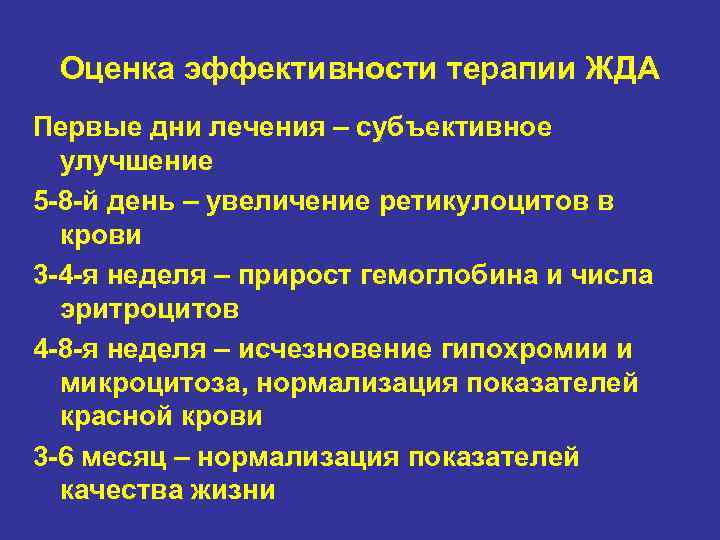 Оценка эффективности терапии ЖДА

Первые дни лечения – субъективное улучшение

5-8-й день – увеличение ретикулоцитов в крови

3-4-я неделя – прирост гемоглобина и числа эритроцитов

4-8-я неделя – исчезновение гипохромии и микроцитоза, нормализация показателей красной крови

3-6 месяц – нормализация показателей качества жизни